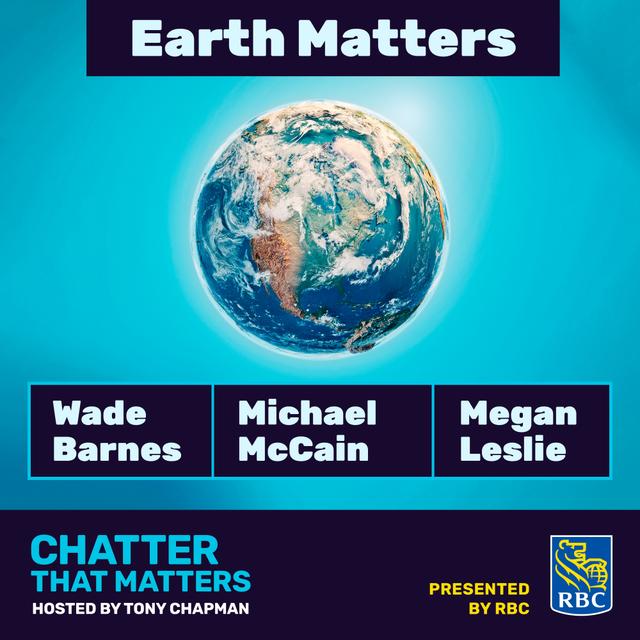 Earth Matters

Wade Barnes

Michael McCain

Megan Leslie

CHATTER THAT MATTERS
HOSTED BY TONY CHAPMAN

PRESENTED BY RBC

RBC